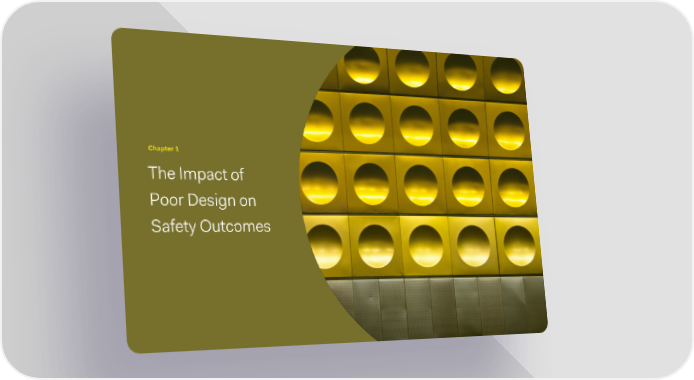 Chapter 1

The Impact of Poor Design on Safety Outcomes